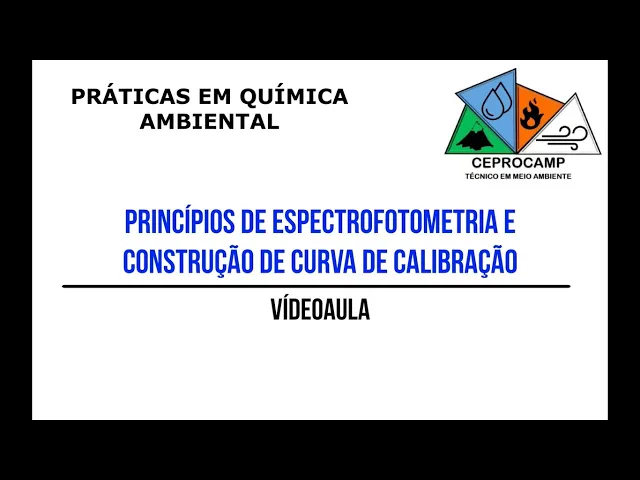 PRÁTICAS EM QUÍMICA AMBIENTAL

CEPROCAMP
TÉCNICO EM MEIO AMBIENTE

PRINCÍPIOS DE ESPECTROFOTOMETRIA E CONSTRUÇÃO DE CURVA DE CALIBRAÇÃO

VÍDEOAULA